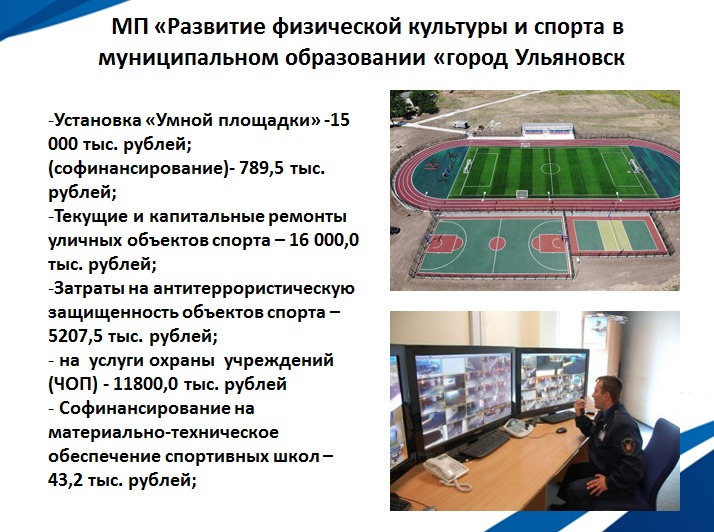 МП «Развитие физической культуры и спорта в муниципальном образовании «город Ульяновск

-Установка «Умной площадки» -15 000 тыс. рублей;
(софинансирование)- 789,5 тыс. рублей;
-Текущие и капитальные ремонты уличных объектов спорта – 16 000,0 тыс. рублей;
-Затраты на антитеррористическую защищенность объектов спорта – 5207,5 тыс. рублей;
- на услуги охраны учреждений (ЧОП) - 11800,0 тыс. рублей
- Софинансирование на материально-техническое обеспечение спортивных школ – 43,2 тыс. рублей;